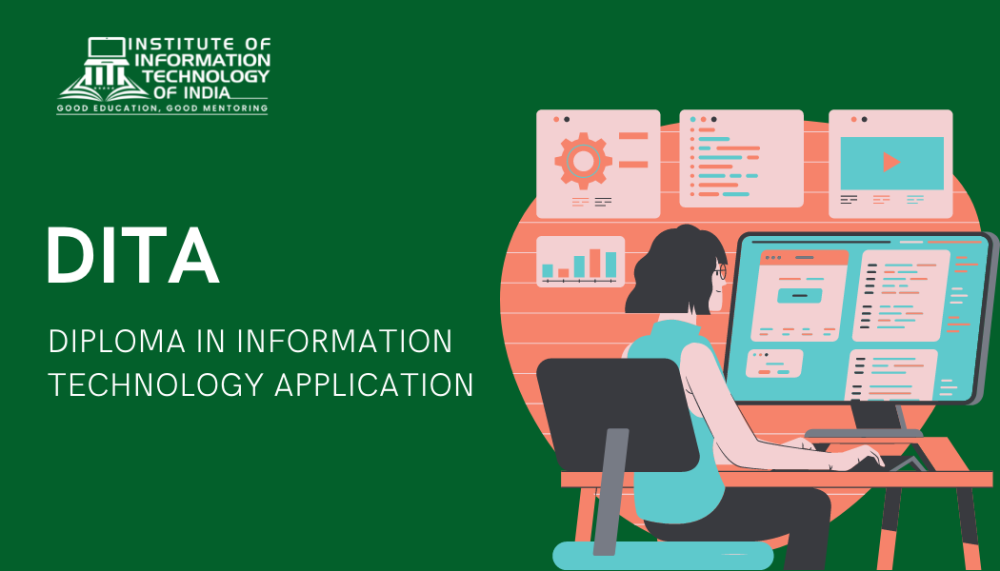 INSTITUTE OF INFORMATION TECHNOLOGY OF INDIA
GOOD EDUCATION, GOOD MENTORING

DITA

DIPLOMA IN INFORMATION TECHNOLOGY APPLICATION